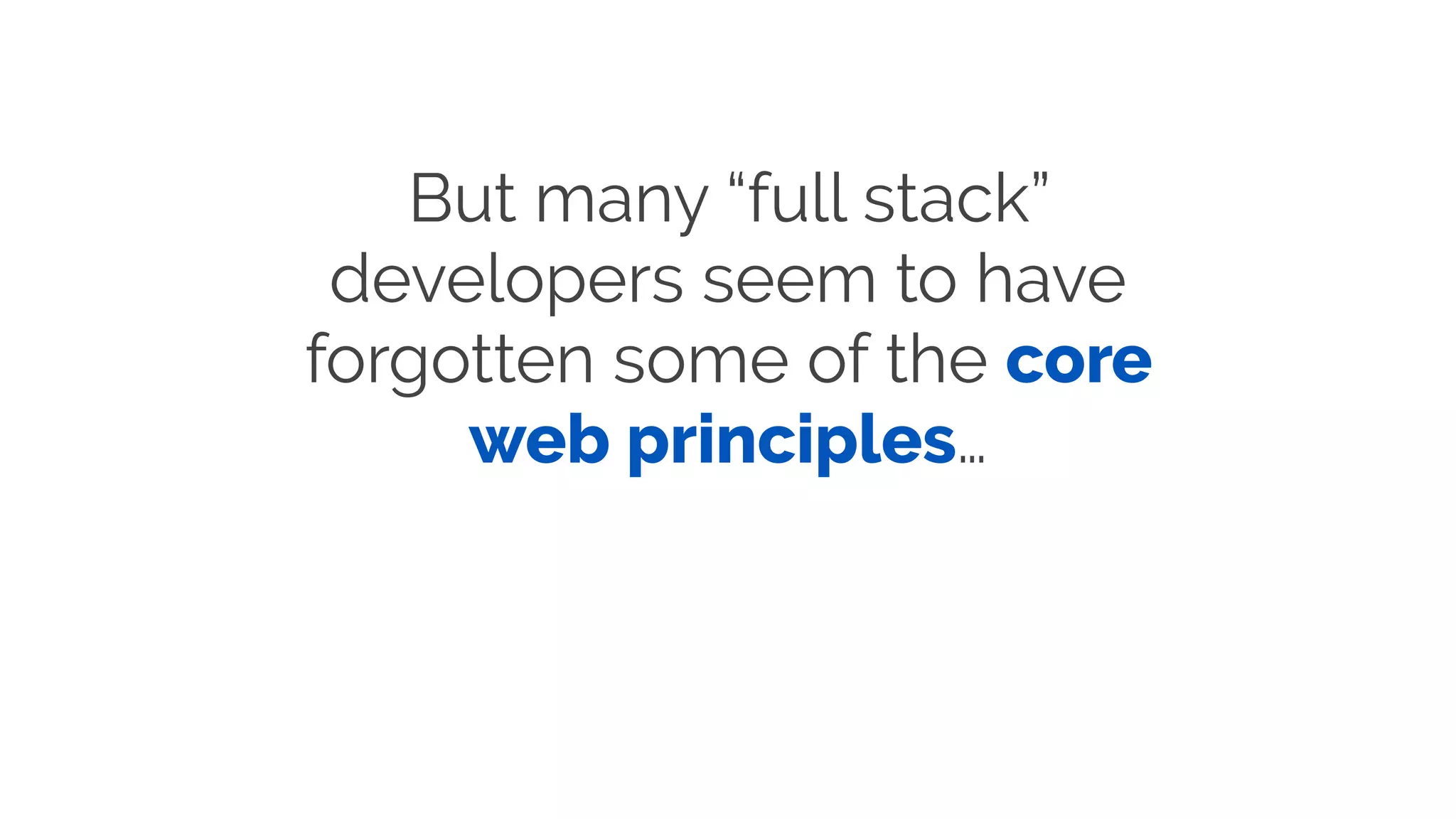 But many “full stack” developers seem to have forgotten some of the core web principles…